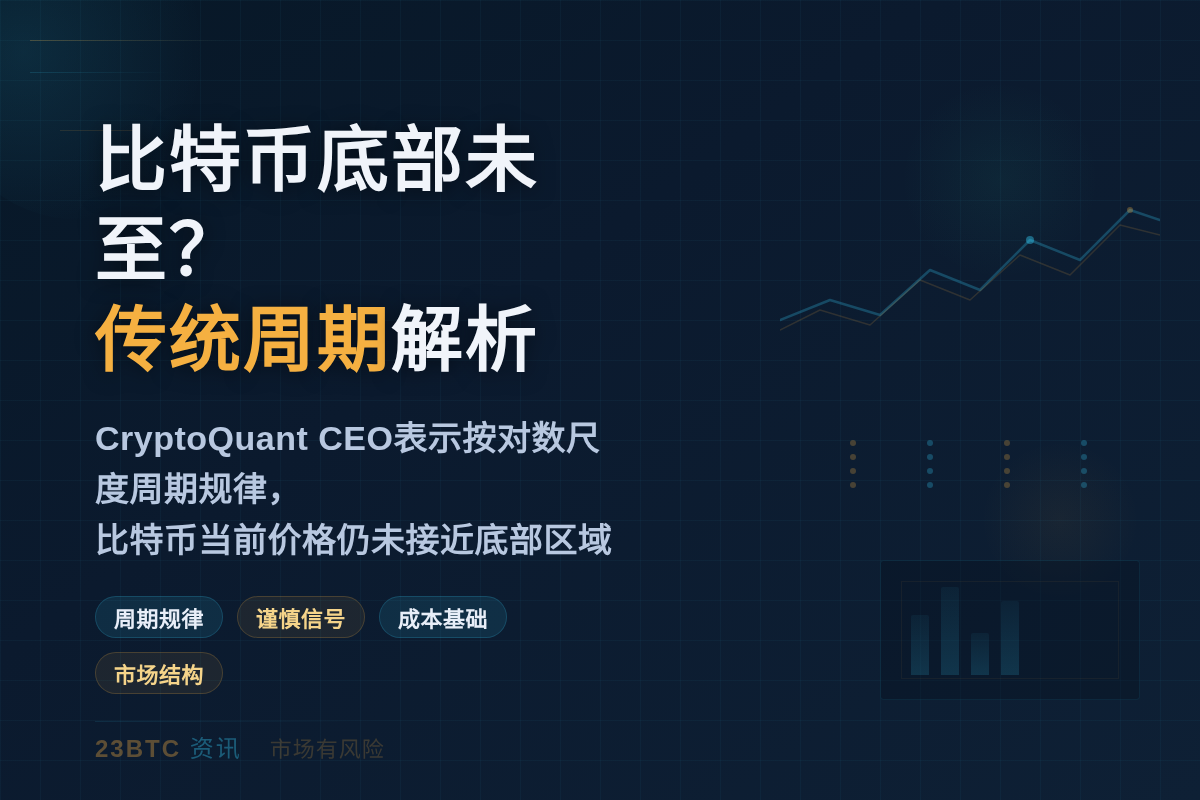 比特币底部未至?
传统周期解析

CryptoQuant CEO表示按对数尺度周期规律,
比特币当前价格仍未接近底部区域

周期规律 谨慎信号 成本基础 市场结构

23BTC 资讯 市场有风险